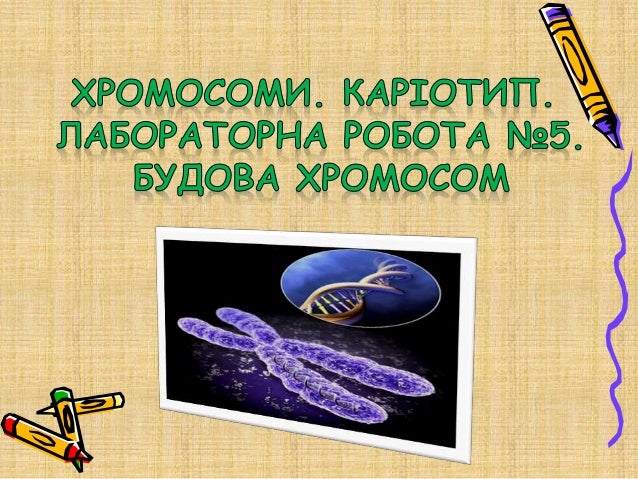 ХРОМОСОМИ. КАРІОТИП. ЛАБОРАТОРНА РОБОТА №5. БУДОВА ХРОМОСОМ